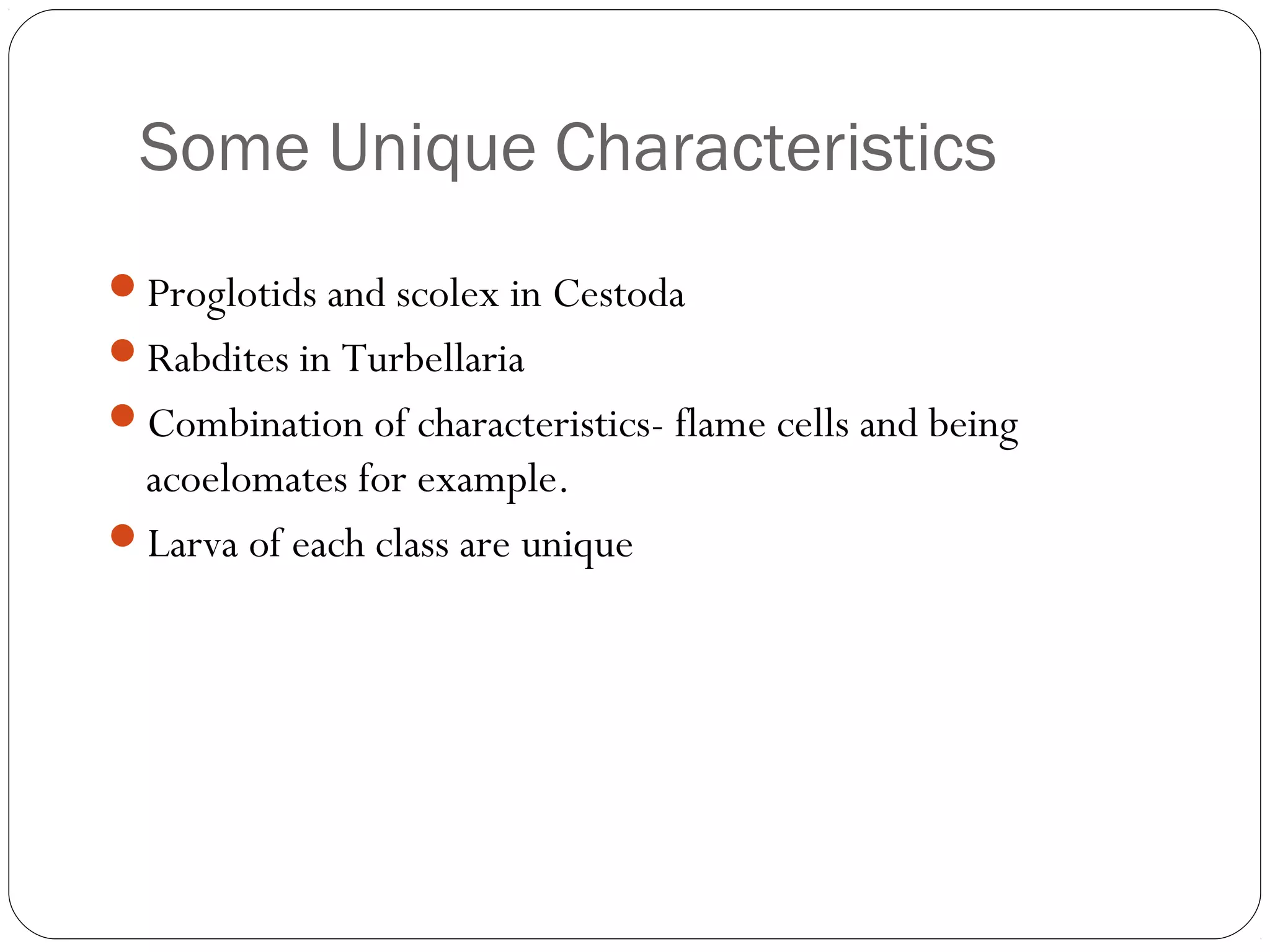 Some Unique Characteristics

- Proglotids and scolex in Cestoda
- Rabdites in Turbellaria
- Combination of characteristics- flame cells and being acoelomates for example.
- Larva of each class are unique